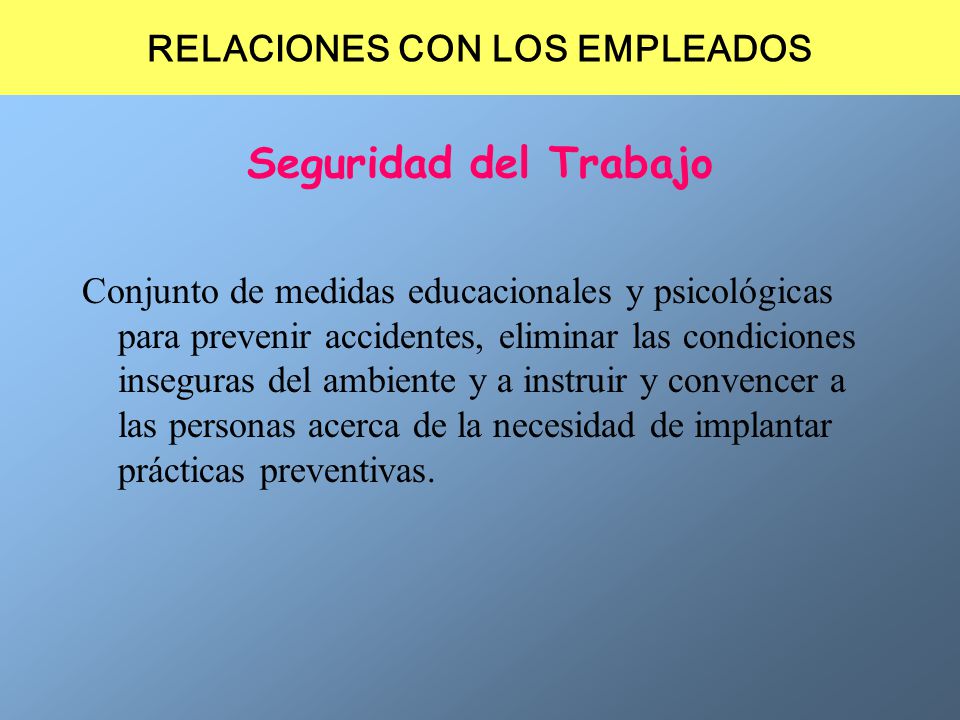 RELACIONES CON LOS EMPLEADOS

Seguridad del Trabajo

Conjunto de medidas educacionales y psicológicas para prevenir accidentes, eliminar las condiciones inseguras del ambiente y a instruir y convencer a las personas acerca de la necesidad de implantar prácticas preventivas.